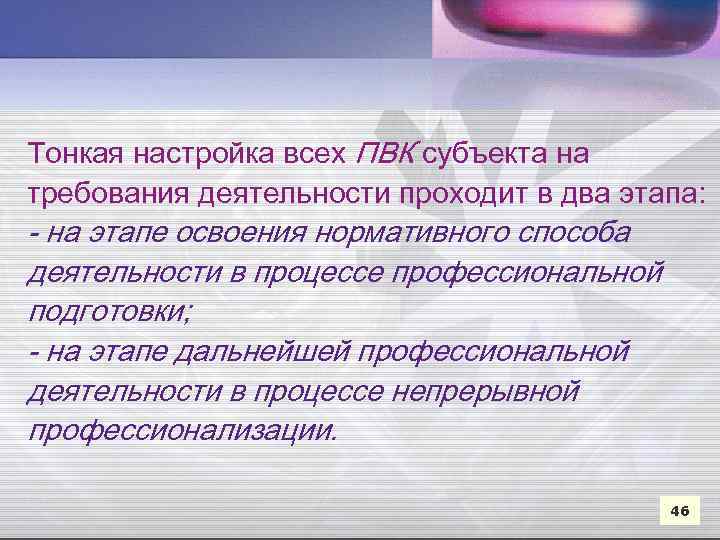 Тонкая настройка всех ПВК субъекта на требования деятельности проходит в два этапа:
- на этапе освоения нормативного способа деятельности в процессе профессиональной подготовки;
- на этапе дальнейшей профессиональной деятельности в процессе непрерывной профессионализации.

46